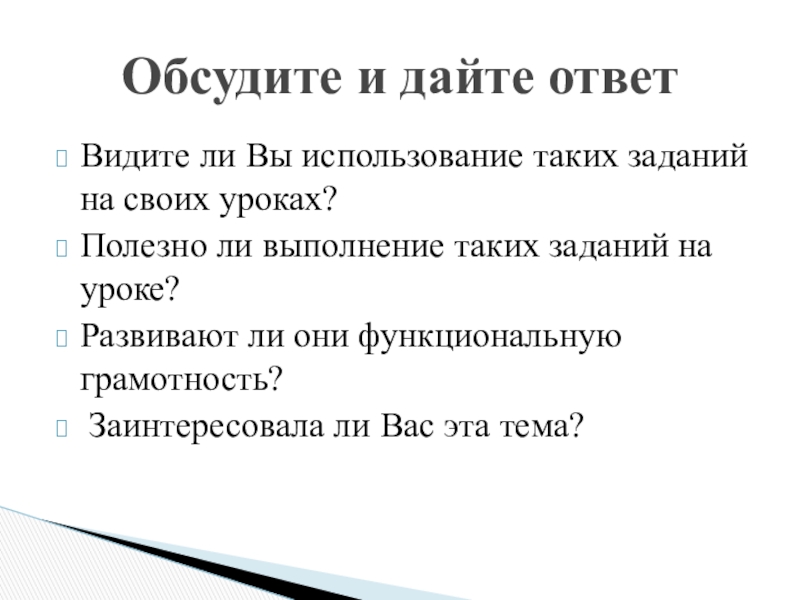 Обсудите и дайте ответ

Видите ли Вы использование таких заданий на своих уроках?

Полезно ли выполнение таких заданий на уроке?

Развивают ли они функциональную грамотность?

Заинтересовала ли Вас эта тема?